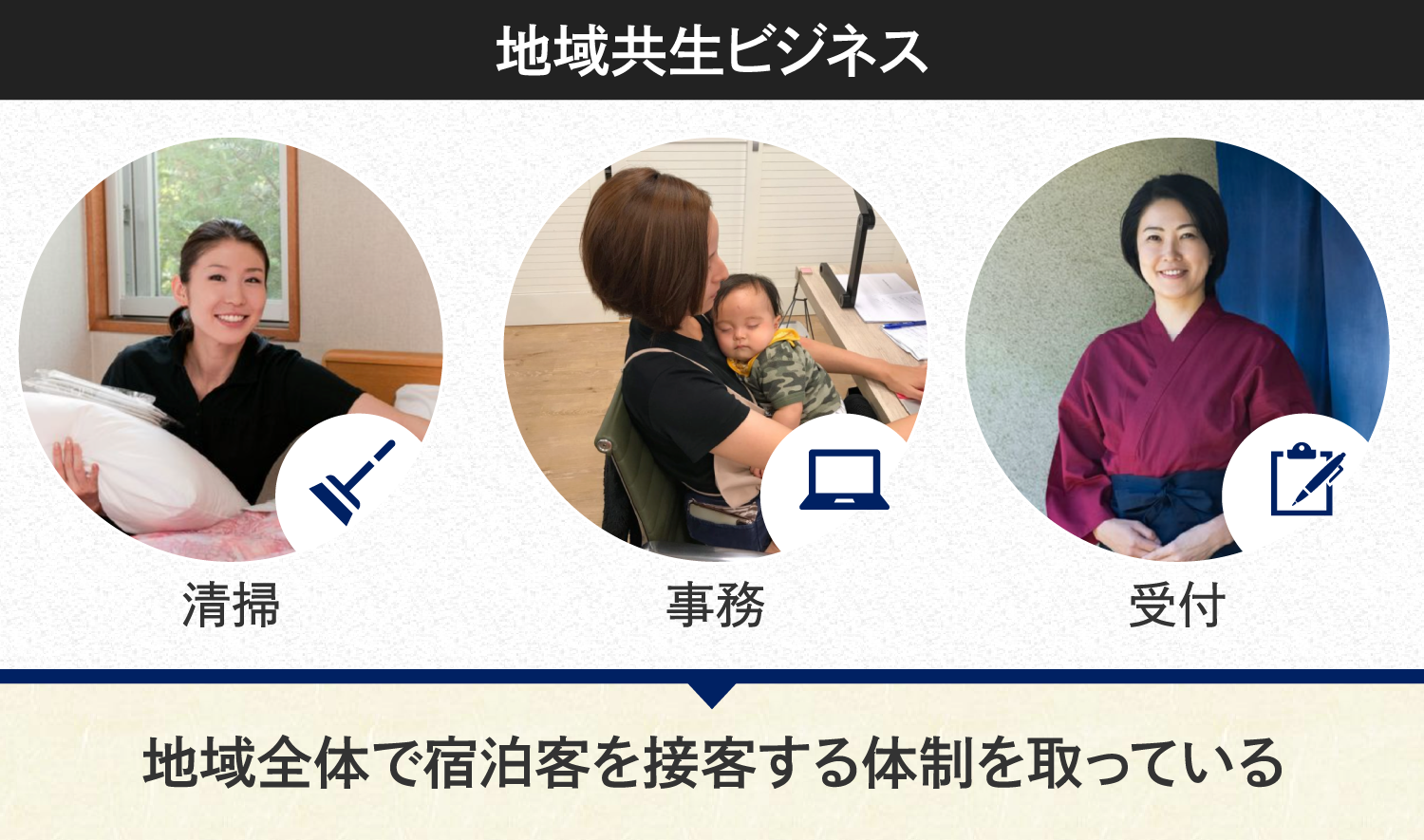 地域共生ビジネス

清掃

事務

受付

地域全体で宿泊客を接客する体制を取っている